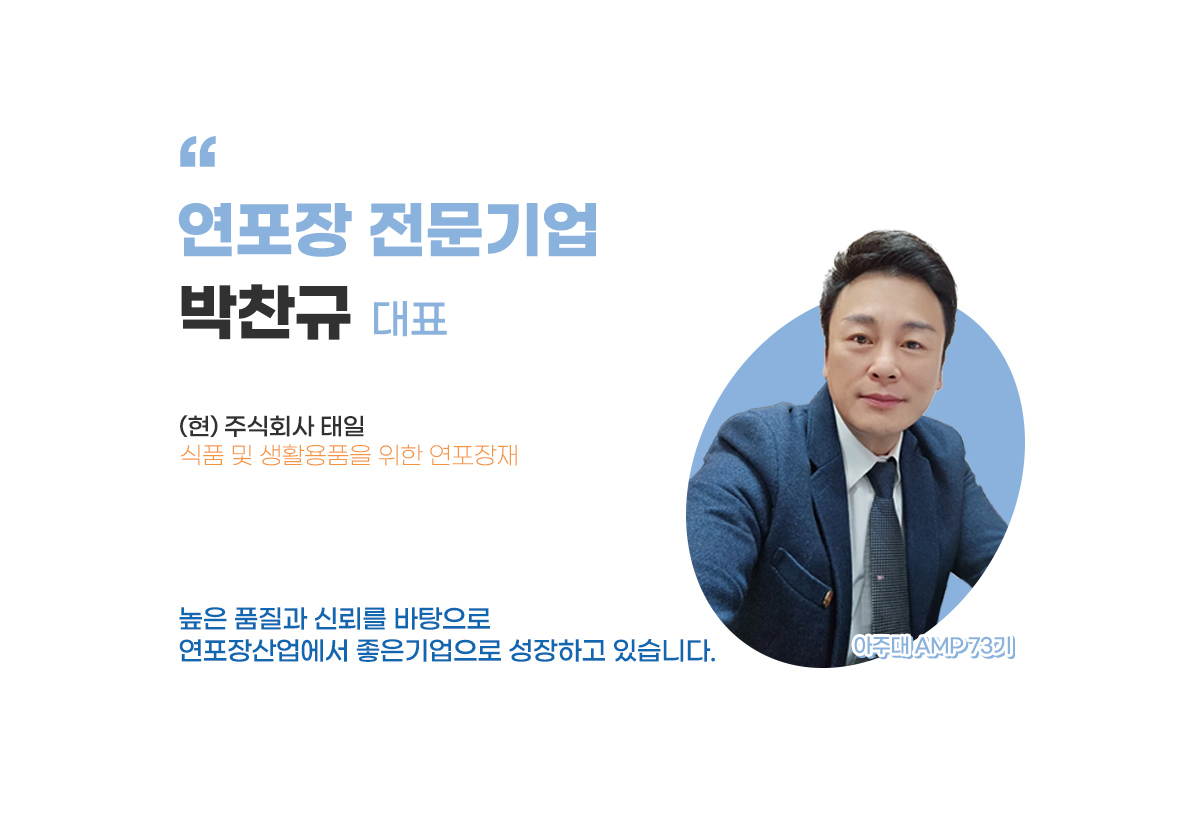 “

연포장 전문기업

박찬규 대표

(현) 주식회사 태일
식품 및 생활용품을 위한 연포장재

높은 품질과 신뢰를 바탕으로
연포장산업에서 좋은기업으로 성장하고 있습니다.

아주대 AMP 73기